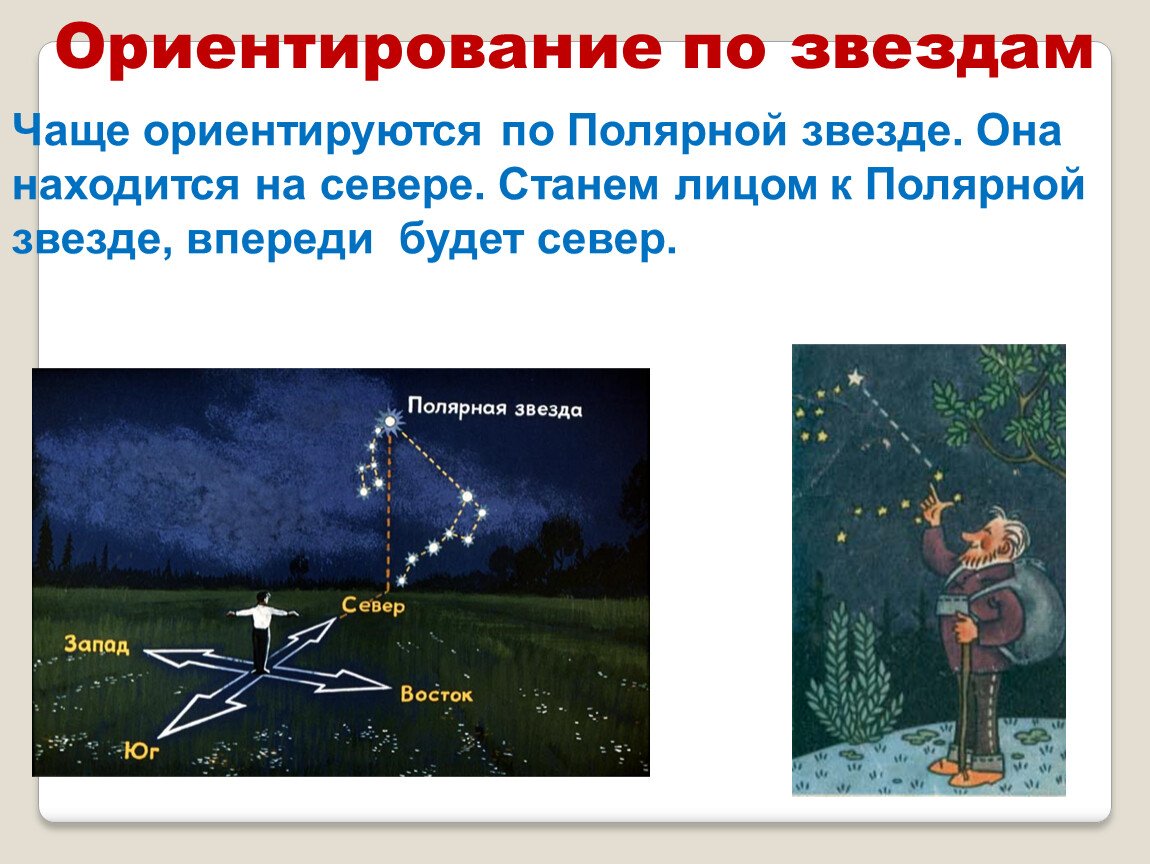 Ориентирование по звездам

Чаще ориентируются по Полярной звезде. Она находится на севере. Станем лицом к Полярной звезде, впереди будет север.

Полярная звезда

Север

Запад

Восток

Юг